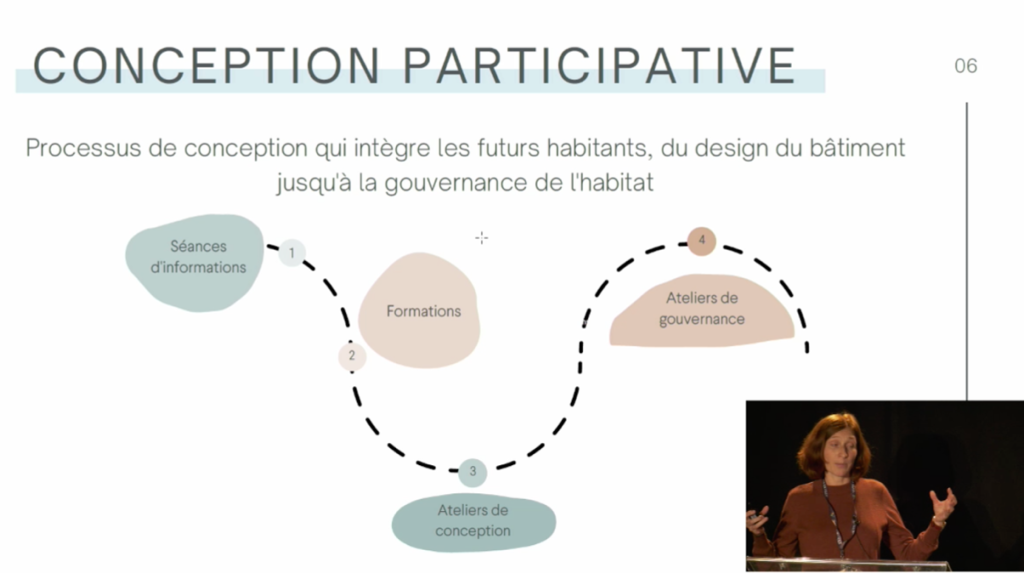 CONCEPTION PARTICIPATIVE

06

Processus de conception qui intègre les futurs habitants, du design du bâtiment jusqu'à la gouvernance de l'habitat

Séances d'informations

1

Formations

2

3

Ateliers de conception

4

Ateliers de gouvernance